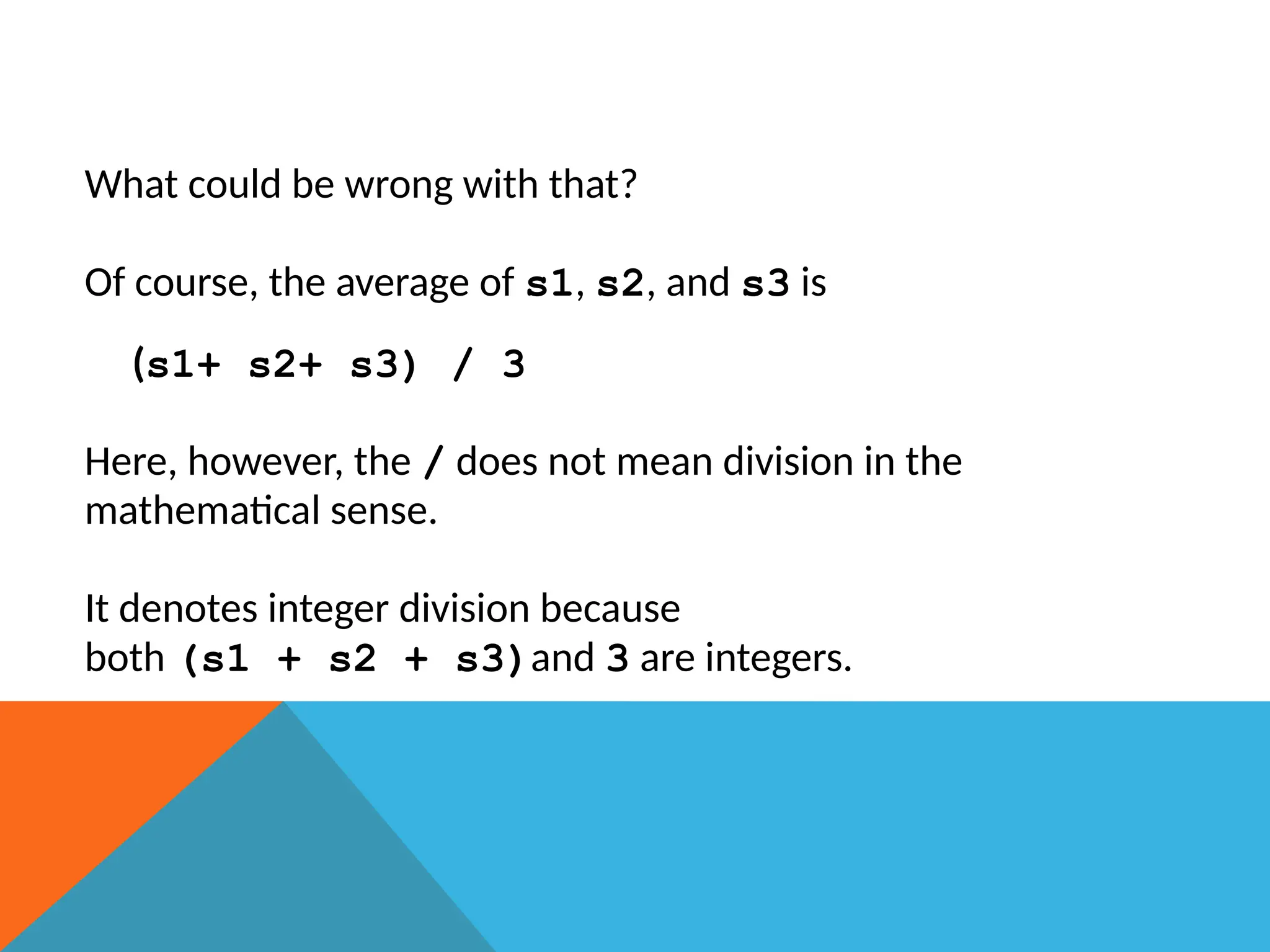 What could be wrong with that?

Of course, the average of s1, s2, and s3 is

(s1+ s2+ s3) / 3

Here, however, the / does not mean division in the mathematical sense.

It denotes integer division because both (s1 + s2 + s3) and 3 are integers.